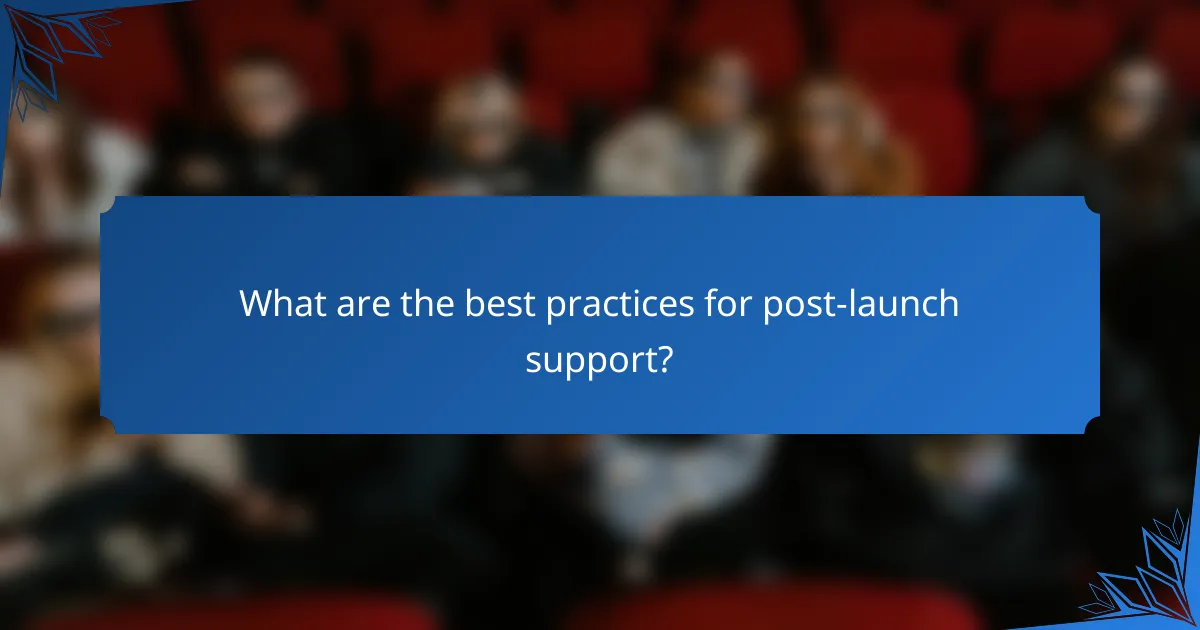 What are the best practices for post-launch support?